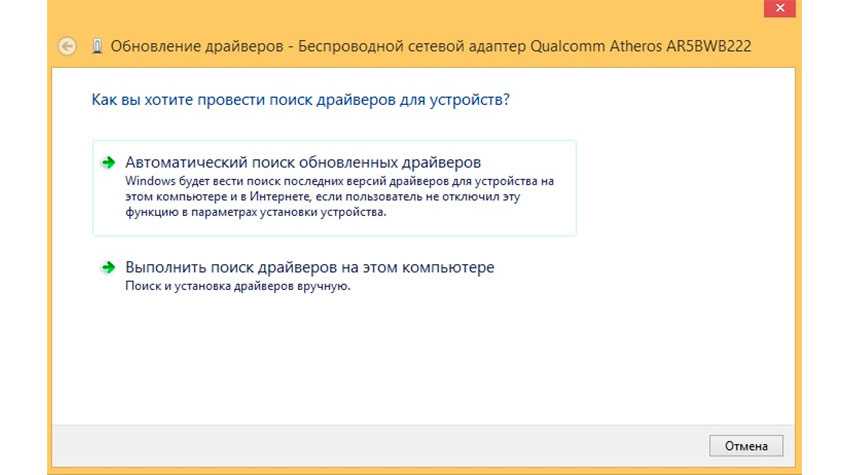 Обновление драйверов - Беспроводной сетевой адаптер Qualcomm Atheros AR5BWB222

Как вы хотите провести поиск драйверов для устройств?

Автоматический поиск обновленных драйверов
Windows будет вести поиск последних версий драйверов для устройства на этом компьютере и в Интернете, если пользователь не отключил эту функцию в параметрах установки устройства.

Выполнить поиск драйверов на этом компьютере
Поиск и установка драйверов вручную.

Отмена